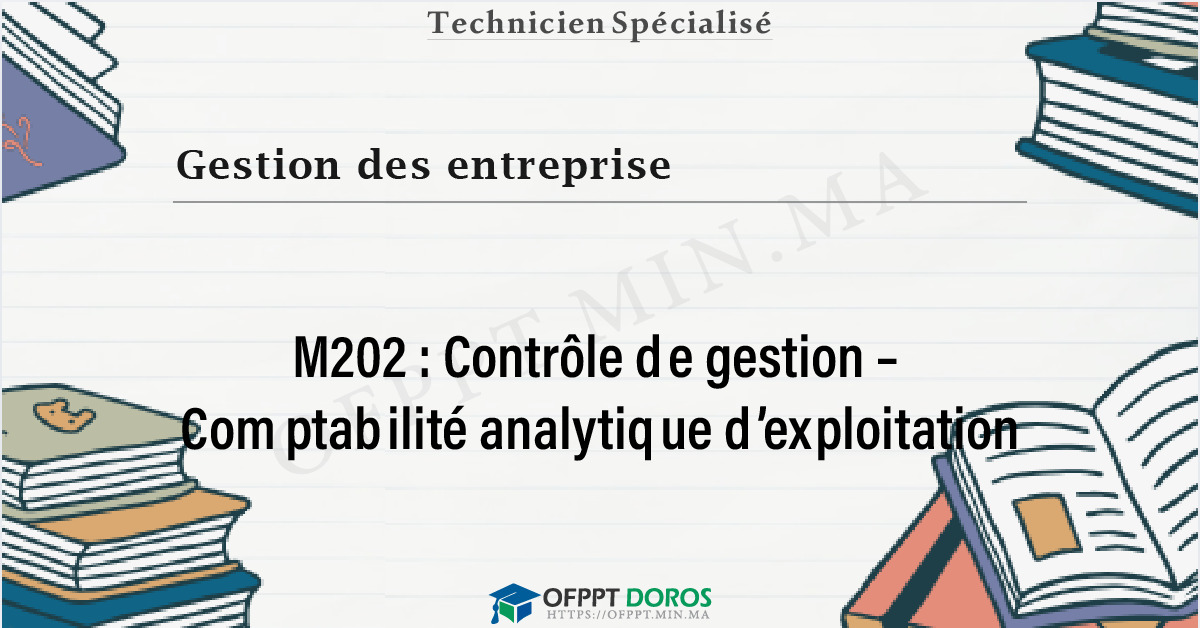 Technicien Spécialisé

Gestion des entreprise

OFPPT.MIN.MA

M202 : Contrôle de gestion – Comptabilité analytique d'exploitation

OFPPT DOROS
HTTPS://OFPPT.MIN.MA